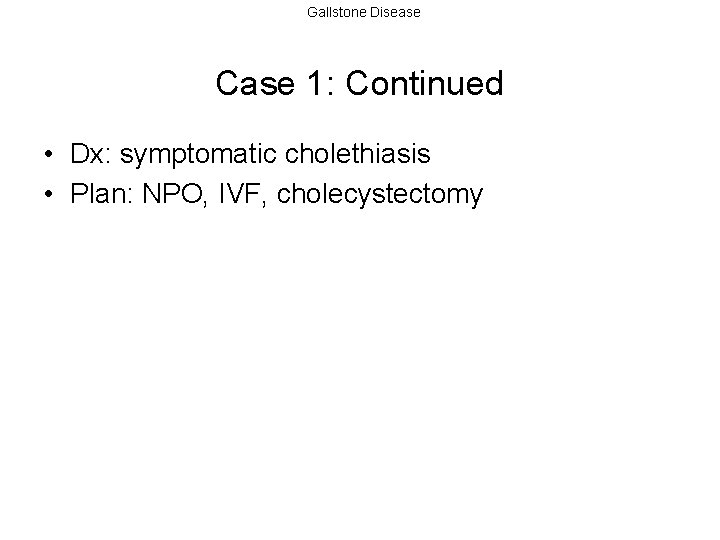 Gallstone Disease

Case 1: Continued

• Dx: symptomatic cholethiasis
• Plan: NPO, IVF, cholecystectomy